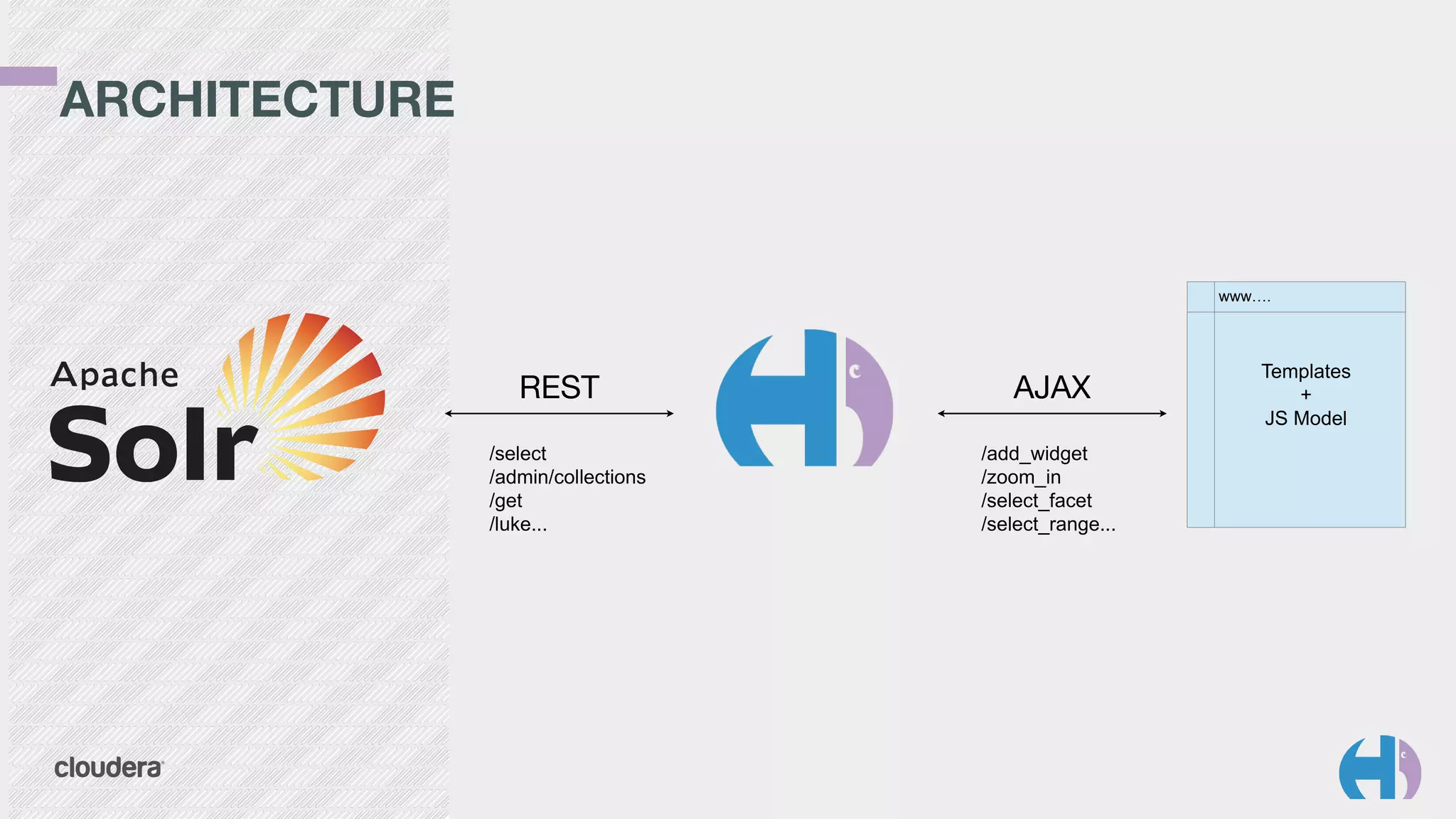 ARCHITECTURE

Apache Solr

REST

/select
/admin/collections
/get
/luke...

AJAX

/add_widget
/zoom_in
/select_facet
/select_range...

www....

Templates
+
JS Model

cloudera